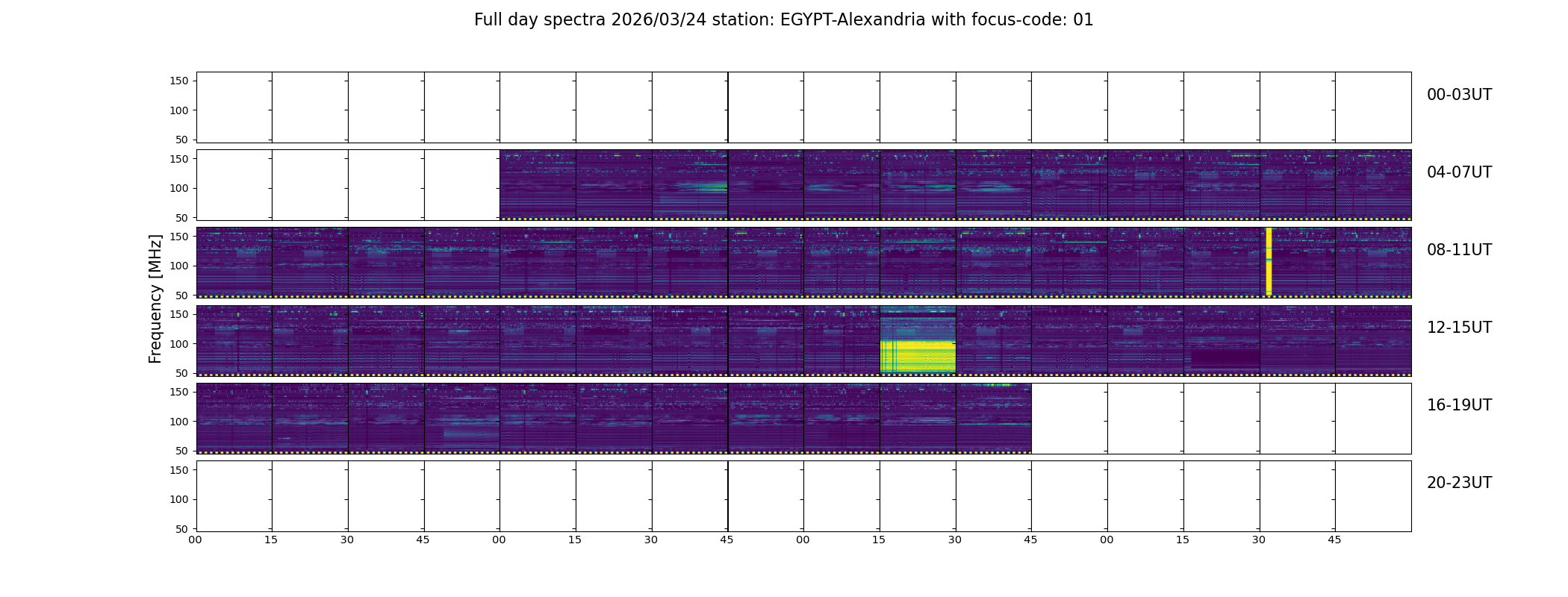 Full day spectra 2026/03/24 station: EGYPT-Alexandria with focus-code: 01

Frequency [MHz]

150
100
50
00-03UT

150
100
50
04-07UT

150
100
50
08-11UT

150
100
50
12-15UT

150
100
50
16-19UT

150
100
50
20-23UT

00 15 30 45 00 15 30 45 00 15 30 45 00 15 30 45